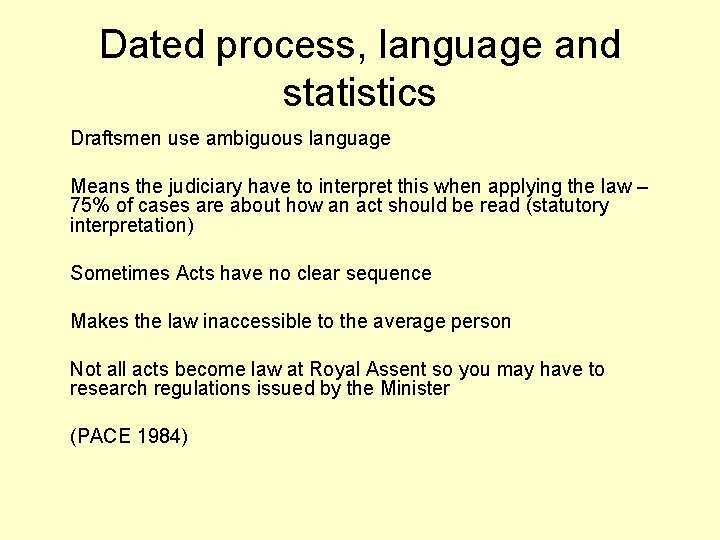 Dated process, language and statistics

Draftsmen use ambiguous language

Means the judiciary have to interpret this when applying the law – 75% of cases are about how an act should be read (statutory interpretation)

Sometimes Acts have no clear sequence

Makes the law inaccessible to the average person

Not all acts become law at Royal Assent so you may have to research regulations issued by the Minister

(PACE 1984)